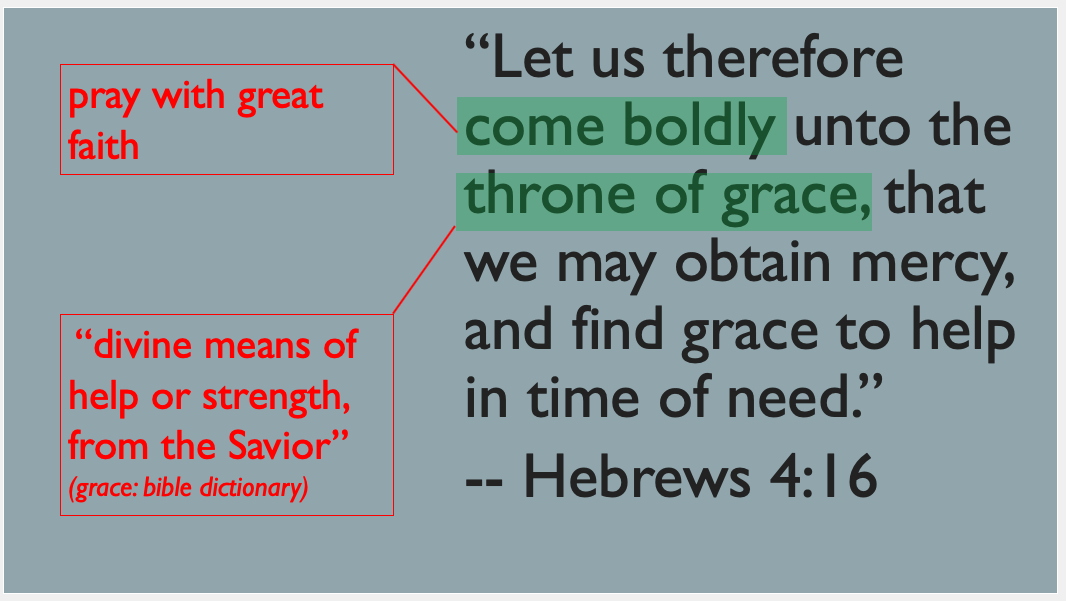 pray with great faith

“divine means of help or strength, from the Savior”
(grace: bible dictionary)

“Let us therefore come boldly unto the throne of grace, that we may obtain mercy, and find grace to help in time of need.”
-- Hebrews 4:16